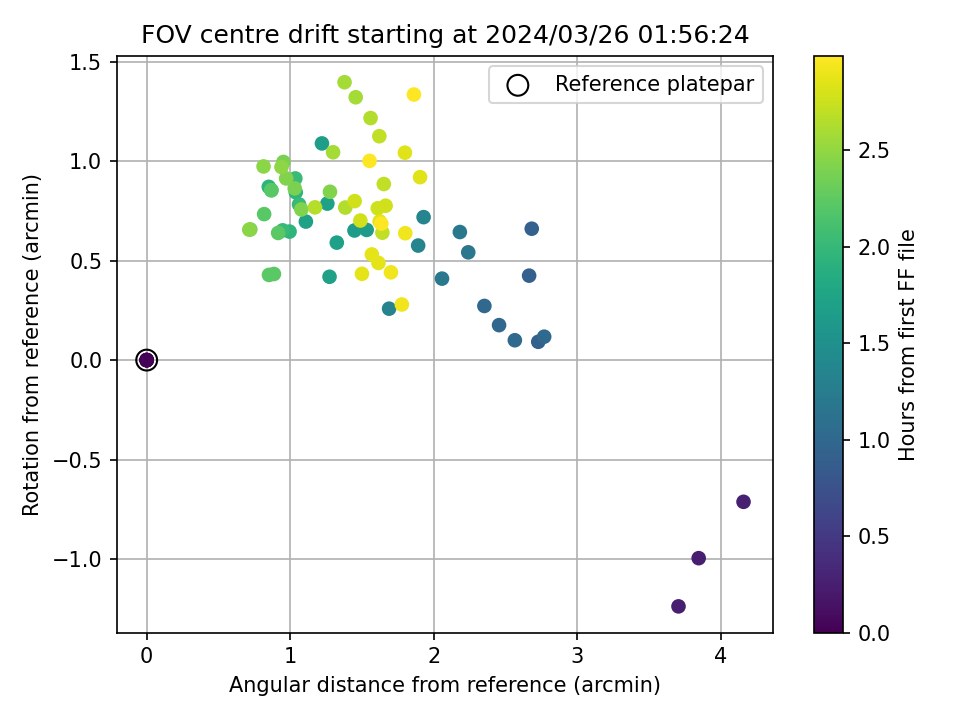 FOV centre drift starting at 2024/03/26 01:56:24

Reference platepar

Rotation from reference (arcmin)

1.5
1.0
0.5
0.0
−0.5
−1.0

0
1
2
3
4

Angular distance from reference (arcmin)

Hours from first FF file

2.5
2.0
1.5
1.0
0.5
0.0